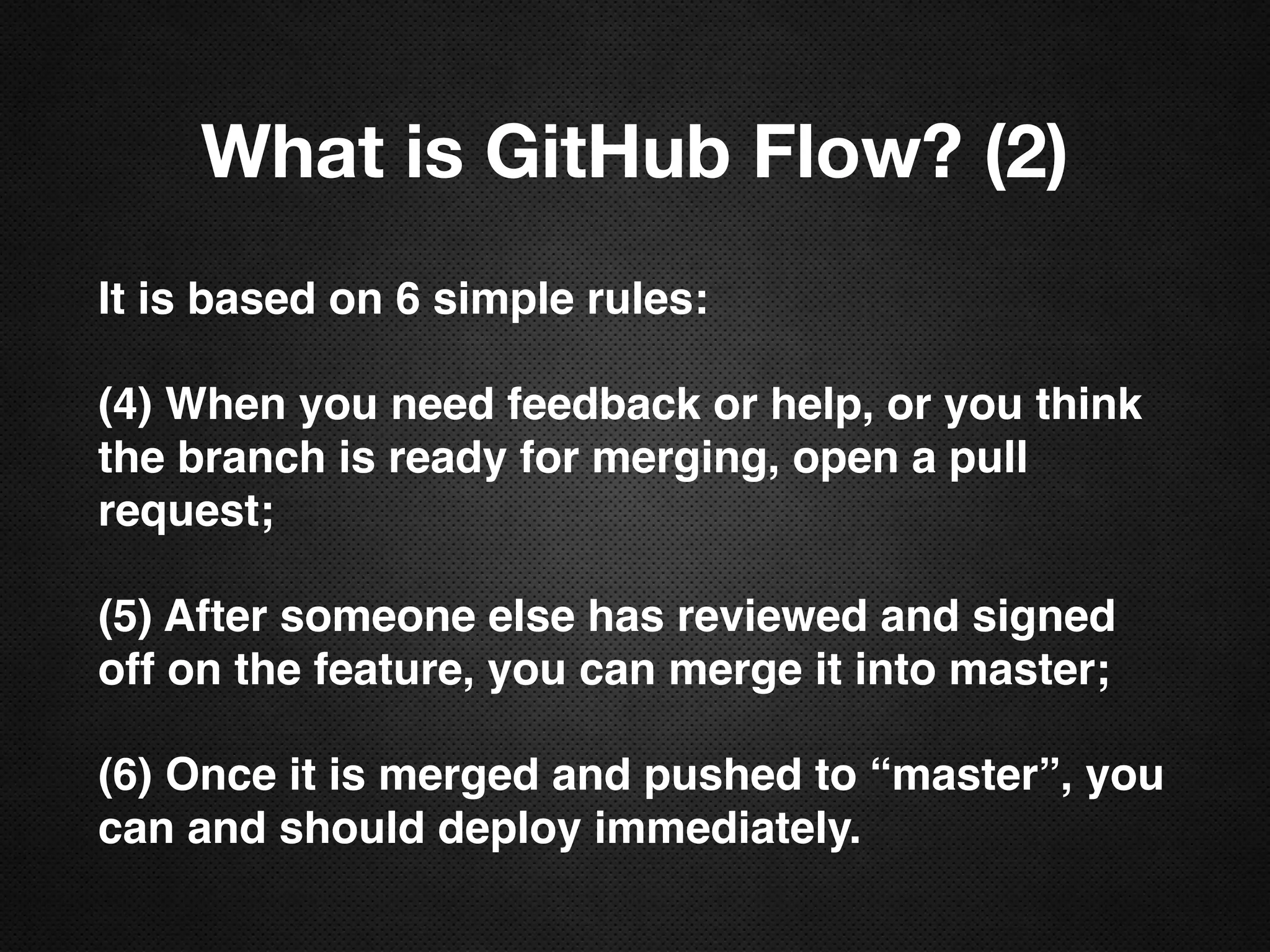 What is GitHub Flow? (2)

It is based on 6 simple rules:

(4) When you need feedback or help, or you think the branch is ready for merging, open a pull request;

(5) After someone else has reviewed and signed off on the feature, you can merge it into master;

(6) Once it is merged and pushed to “master”, you can and should deploy immediately.